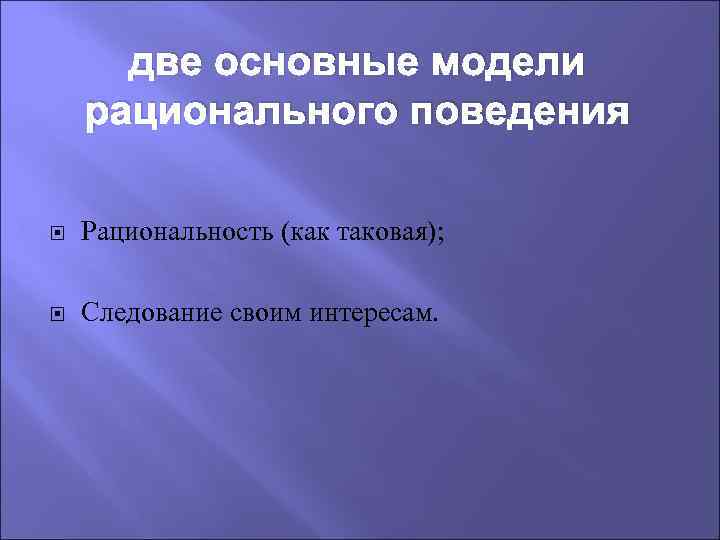 две основные модели рационального поведения

Рациональность (как таковая);

Следование своим интересам.